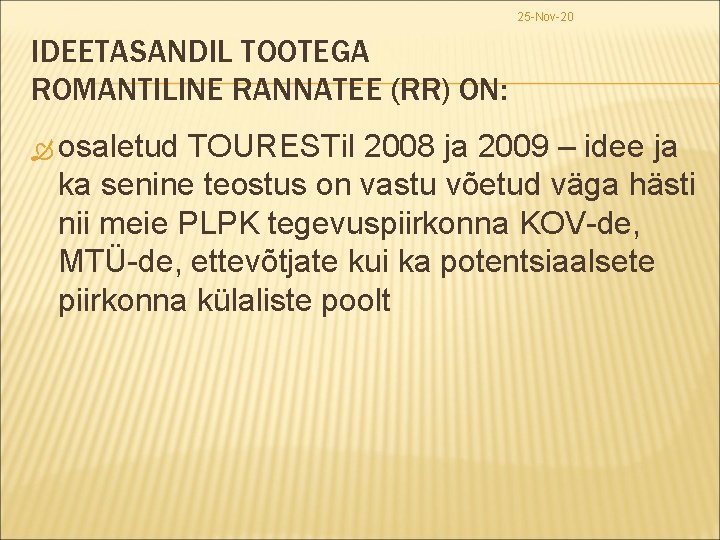 25-Nov-20

IDEETASANDIL TOOTEGA ROMANTILINE RANNATEE (RR) ON:

osaletud TOURESTil 2008 ja 2009 – idee ja ka senine teostus on vastu võetud väga hästi nii meie PLPK tegevuspiirkonna KOV-de, MTÜ-de, ettevõtjate kui ka potentsiaalsete piirkonna külaliste poolt